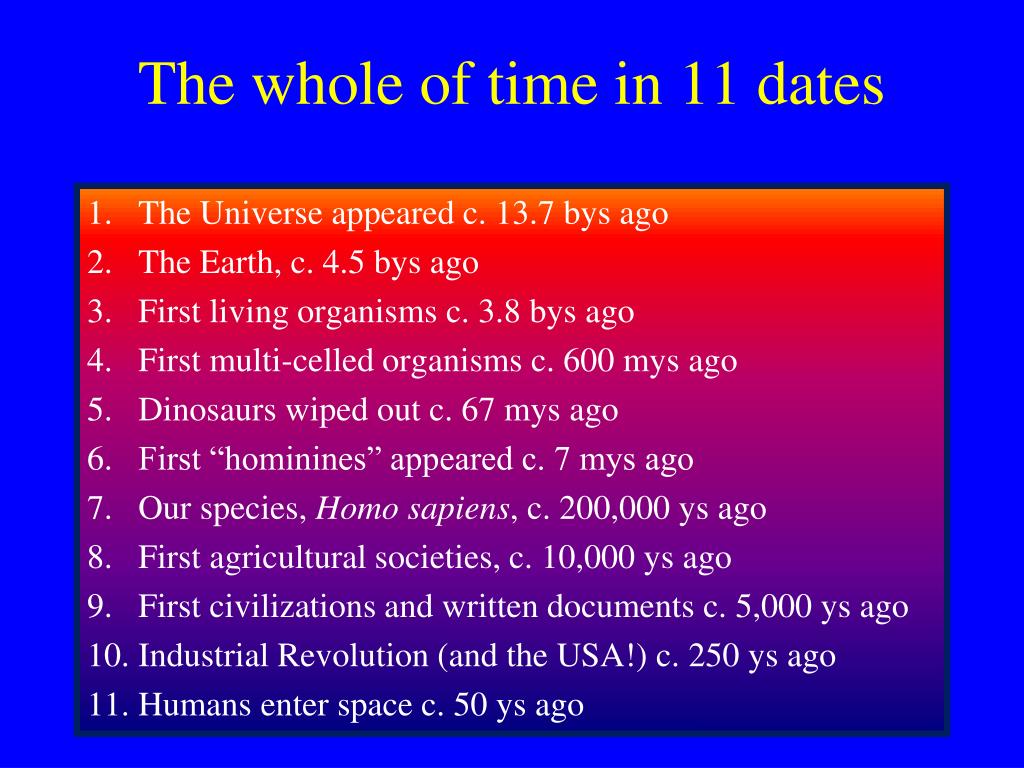 The whole of time in 11 dates

1. The Universe appeared c. 13.7 bys ago
2. The Earth, c. 4.5 bys ago
3. First living organisms c. 3.8 bys ago
4. First multi-celled organisms c. 600 mys ago
5. Dinosaurs wiped out c. 67 mys ago
6. First “hominines” appeared c. 7 mys ago
7. Our species, Homo sapiens, c. 200,000 ys ago
8. First agricultural societies, c. 10,000 ys ago
9. First civilizations and written documents c. 5,000 ys ago
10. Industrial Revolution (and the USA!) c. 250 ys ago
11. Humans enter space c. 50 ys ago